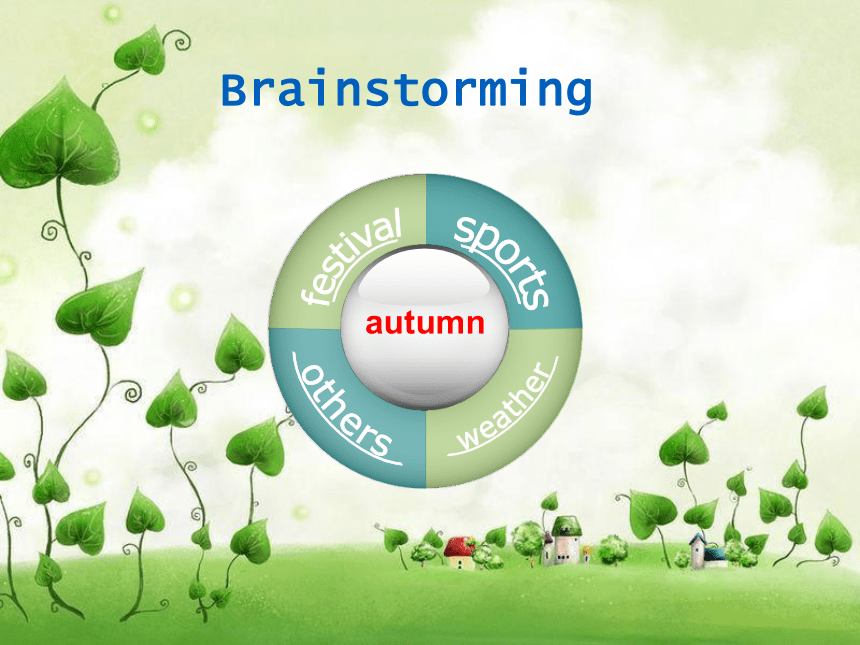 Brainstorming

festival

sports

autumn

others

weather